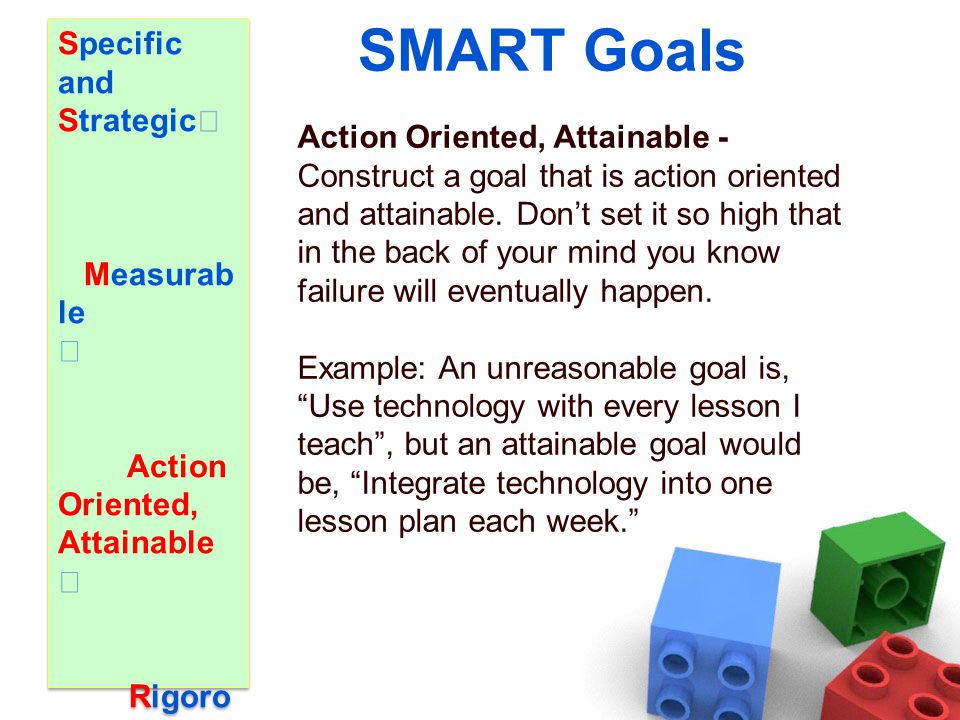 Specific and Strategic

Measurable

Action Oriented, Attainable

Rigoro

SMART Goals

Action Oriented, Attainable - Construct a goal that is action oriented and attainable. Don’t set it so high that in the back of your mind you know failure will eventually happen.

Example: An unreasonable goal is, “Use technology with every lesson I teach”, but an attainable goal would be, “Integrate technology into one lesson plan each week.”